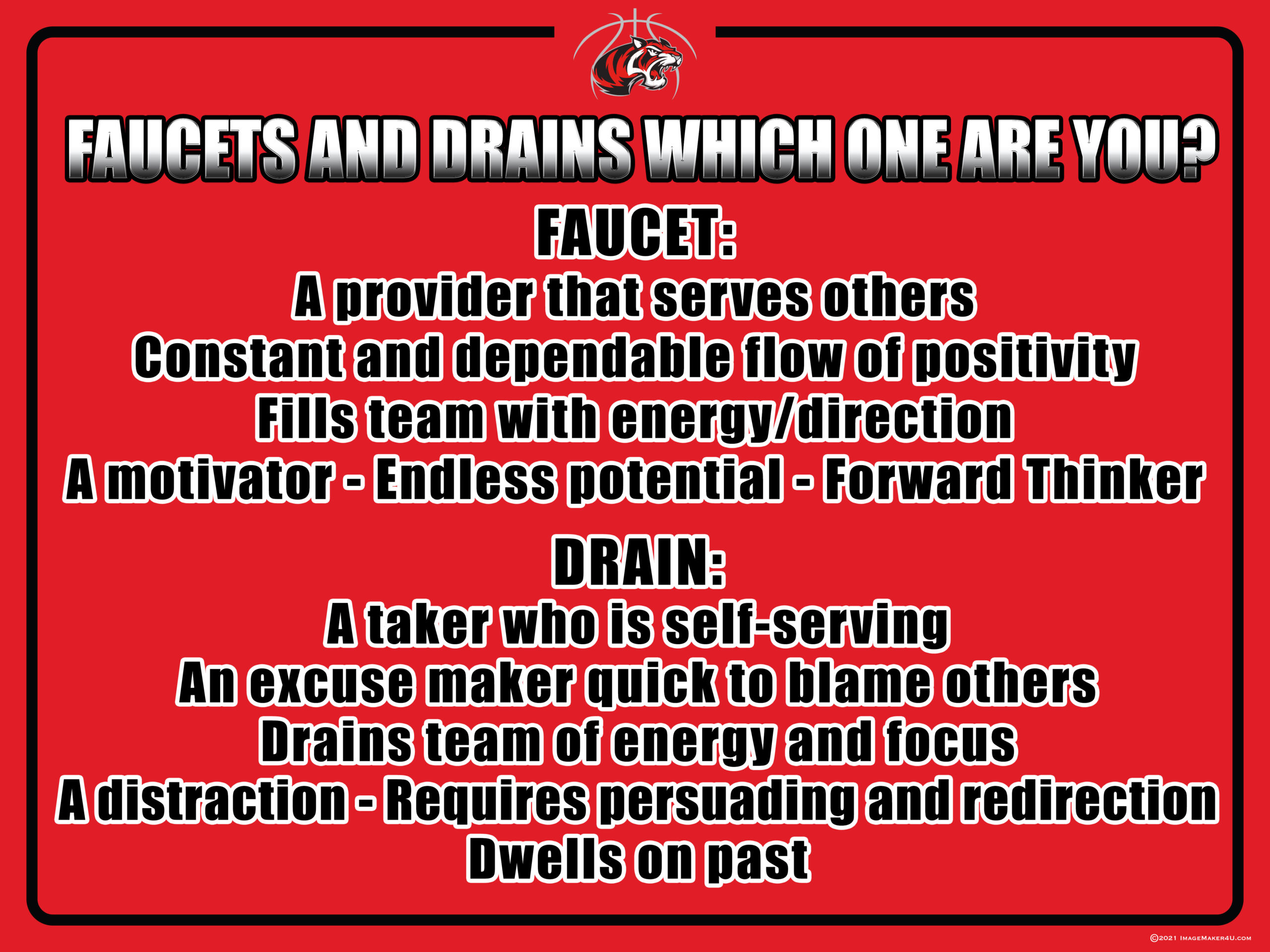 FAUCETS AND DRAINS WHICH ONE ARE YOU?

FAUCET:
A provider that serves others
Constant and dependable flow of positivity
Fills team with energy/direction
A motivator - Endless potential - Forward Thinker

DRAIN:
A taker who is self-serving
An excuse maker quick to blame others
Drains team of energy and focus
A distraction - Requires persuading and redirection
Dwells on past

©2021 IMAGEMAKER4U.COM